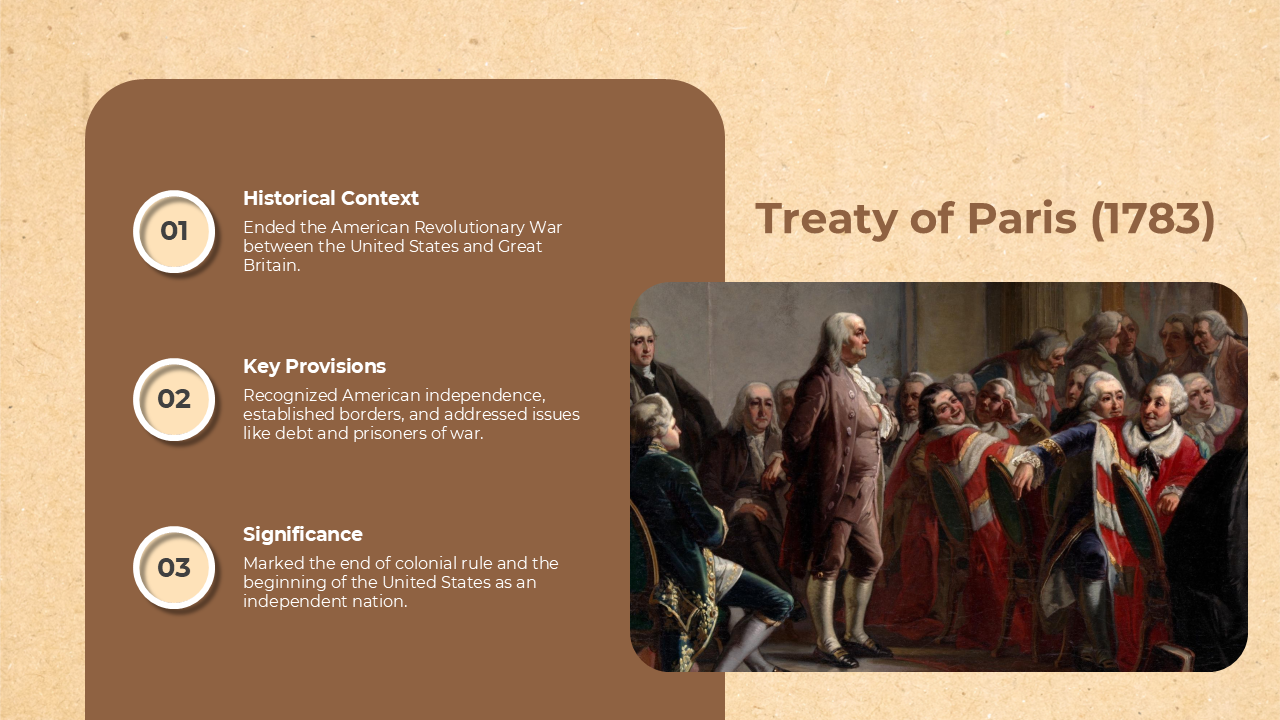 Treaty of Paris (1783)

01

Historical Context

Ended the American Revolutionary War between the United States and Great Britain.

02

Key Provisions

Recognized American independence, established borders, and addressed issues like debt and prisoners of war.

03

Significance

Marked the end of colonial rule and the beginning of the United States as an independent nation.